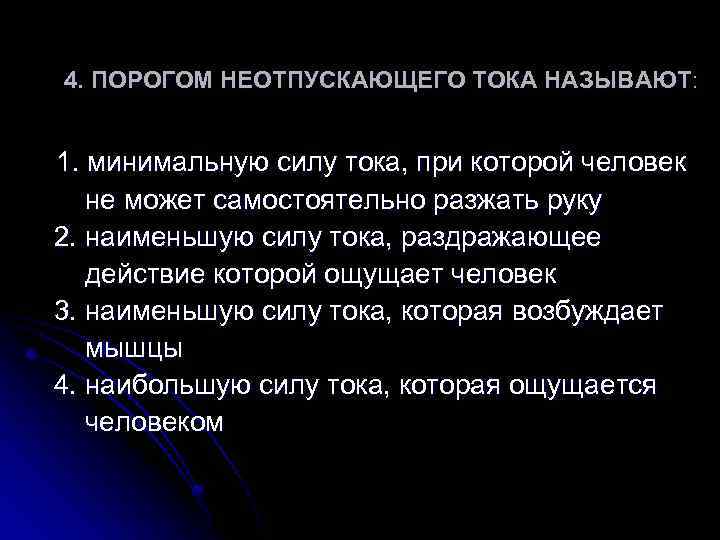 4. ПОРОГОМ НЕОТПУСКАЮЩЕГО ТОКА НАЗЫВАЮТ:

1. минимальную силу тока, при которой человек не может самостоятельно разжать руку
2. наименьшую силу тока, раздражающее действие которой ощущает человек
3. наименьшую силу тока, которая возбуждает мышцы
4. наибольшую силу тока, которая ощущается человеком